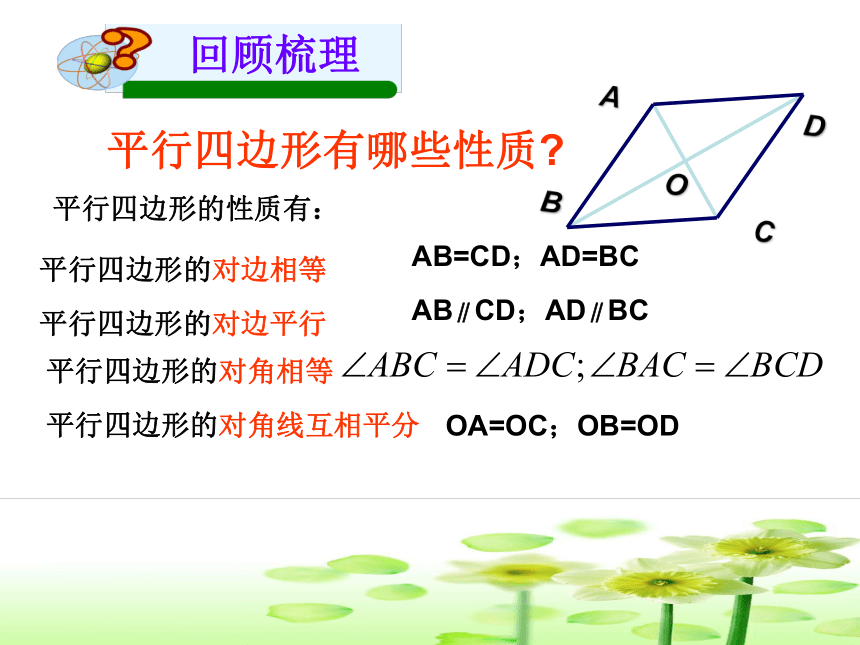 回顾梳理

平行四边形有哪些性质?

A D O B C

平行四边形的性质有：

平行四边形的对边相等 AB=CD；AD=BC

平行四边形的对边平行 AB∥CD；AD∥BC

平行四边形的对角相等 $\angle ABC = \angle ADC; \angle BAC = \angle BCD$

平行四边形的对角线互相平分 OA=OC；OB=OD